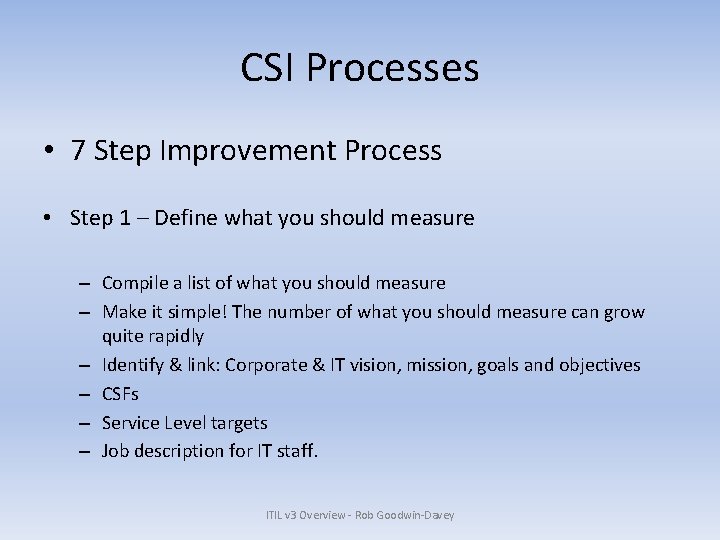 CSI Processes

• 7 Step Improvement Process

• Step 1 – Define what you should measure

– Compile a list of what you should measure
– Make it simple! The number of what you should measure can grow quite rapidly
– Identify & link: Corporate & IT vision, mission, goals and objectives
– CSFs
– Service Level targets
– Job description for IT staff.

ITIL v3 Overview - Rob Goodwin-Davey